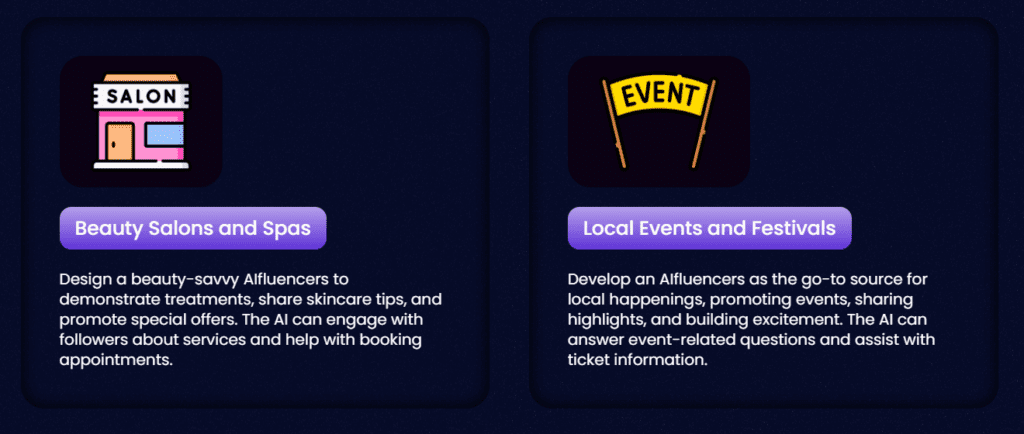 SALON

Beauty Salons and Spas

Design a beauty-savvy AIfluencers to demonstrate treatments, share skincare tips, and promote special offers. The AI can engage with followers about services and help with booking appointments.

EVENT

Local Events and Festivals

Develop an AIfluencers as the go-to source for local happenings, promoting events, sharing highlights, and building excitement. The AI can answer event-related questions and assist with ticket information.